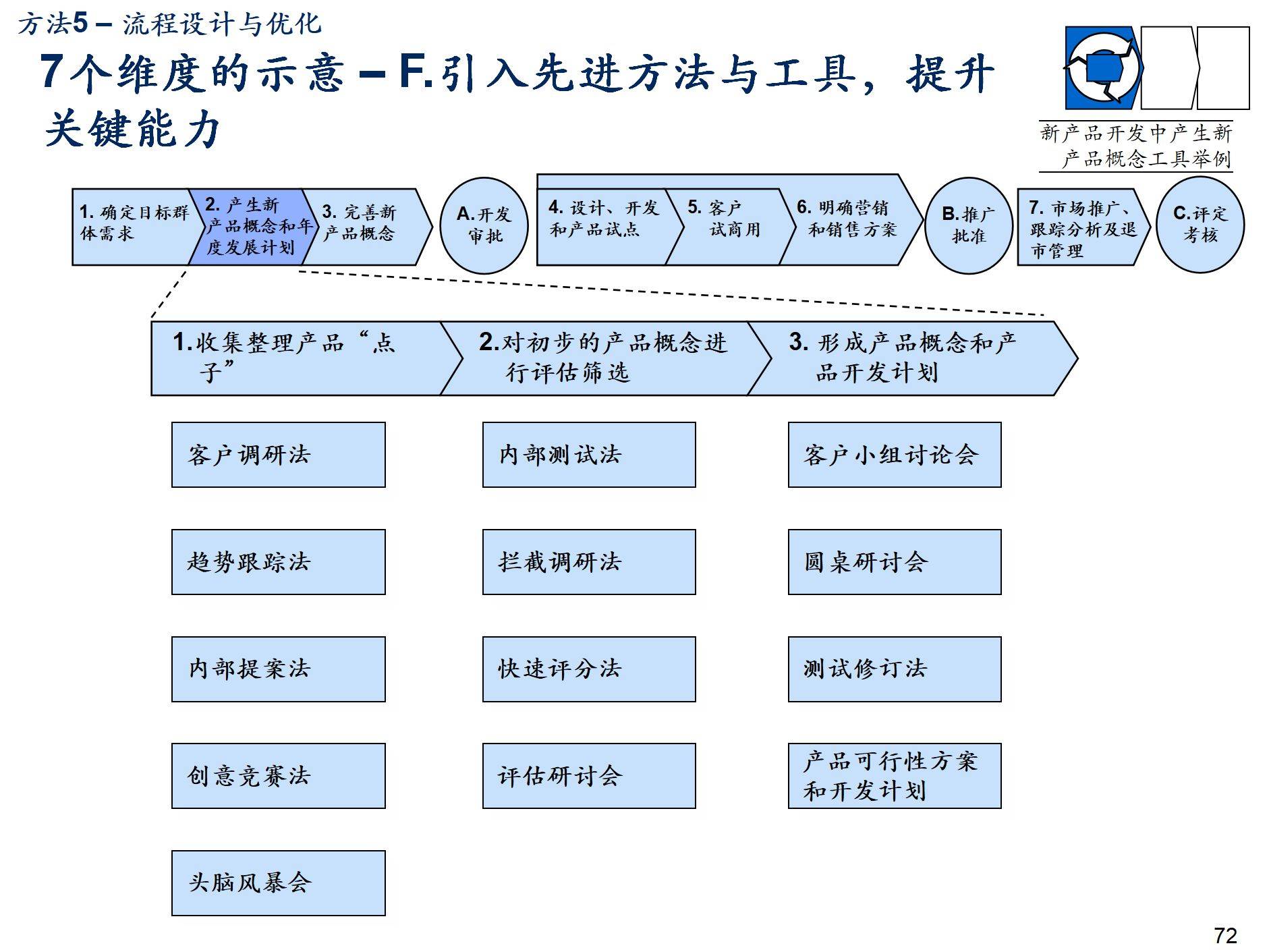 方法5 – 流程设计与优化

7个维度的示意 – F.引入先进方法与工具，提升关键能力

新产品开发中产生新产品概念工具举例

1. 确定目标群体需求

2. 产生新产品概念和年度发展计划

3. 完善新产品概念

A.开发审批

4. 设计、开发和产品试点

5. 客户试商用

6. 明确营销和销售方案

B.推广批准

7. 市场推广、跟踪分析及退市管理

C.评定考核

1.收集整理产品“点子”

2.对初步的产品概念进行评估筛选

3. 形成产品概念和产品开发计划

客户调研法

趋势跟踪法

内部提案法

创意竞赛法

头脑风暴会

内部测试法

拦截调研法

快速评分法

评估研讨会

客户小组讨论会

圆桌研讨会

测试修订法

产品可行性方案和开发计划

72